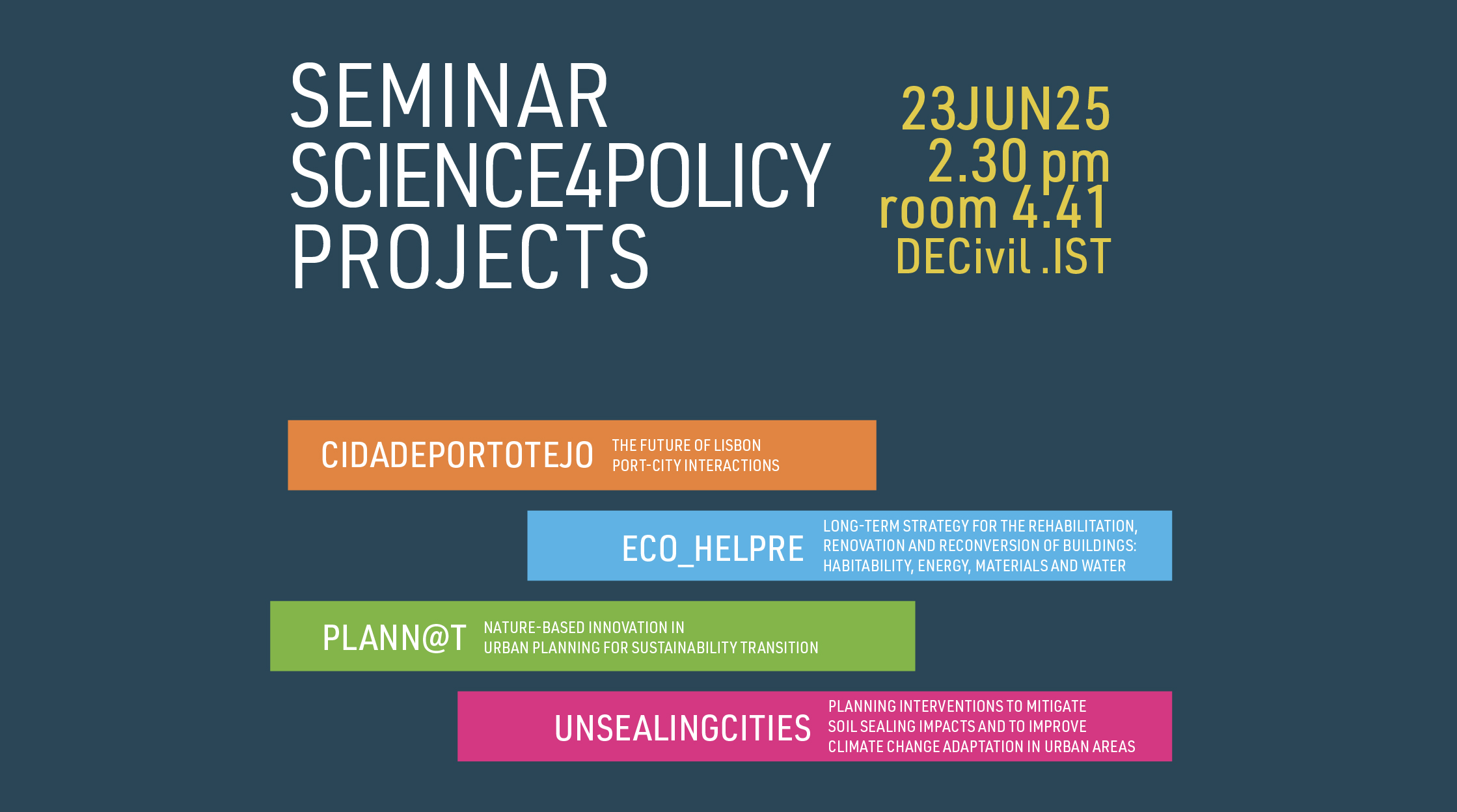 SEMINAR
SCIENCE4POLICY
PROJECTS

23JUN25
2.30 pm
room 4.41
DECivil .IST

CIDADEPORTOTEJO
THE FUTURE OF LISBON PORT-CITY INTERACTIONS

ECO_HELPRE
LONG-TERM STRATEGY FOR THE REHABILITATION, RENOVATION AND RECONVERSION OF BUILDINGS: HABITABILITY, ENERGY, MATERIALS AND WATER

PLANN@T
NATURE-BASED INNOVATION IN URBAN PLANNING FOR SUSTAINABILITY TRANSITION

UNSEALINGCITIES
PLANNING INTERVENTIONS TO MITIGATE SOIL SEALING IMPACTS AND TO IMPROVE CLIMATE CHANGE ADAPTATION IN URBAN AREAS